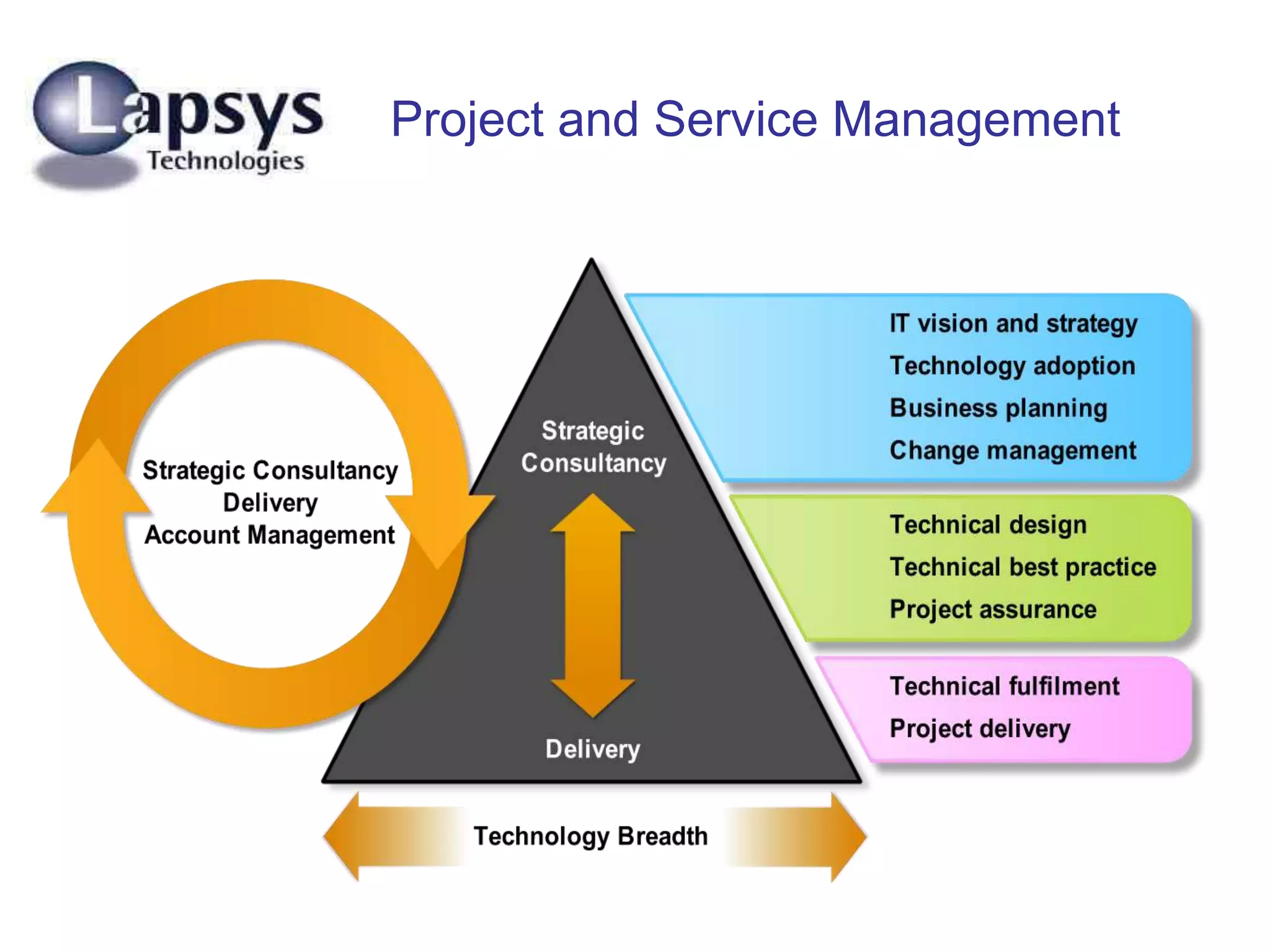 Lapsys
Technologies

Project and Service Management

Strategic Consultancy
Delivery
Account Management

Strategic Consultancy

Delivery

IT vision and strategy
Technology adoption
Business planning
Change management

Technical design
Technical best practice
Project assurance

Technical fulfilment
Project delivery

Technology Breadth